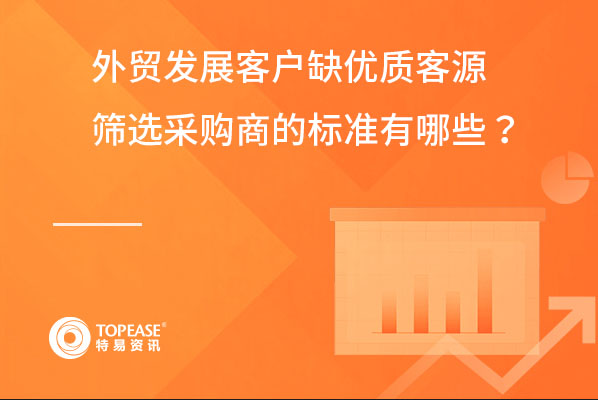 外贸发展客户缺优质客源
筛选采购商的标准有哪些？

TOPEASE®
特易资讯